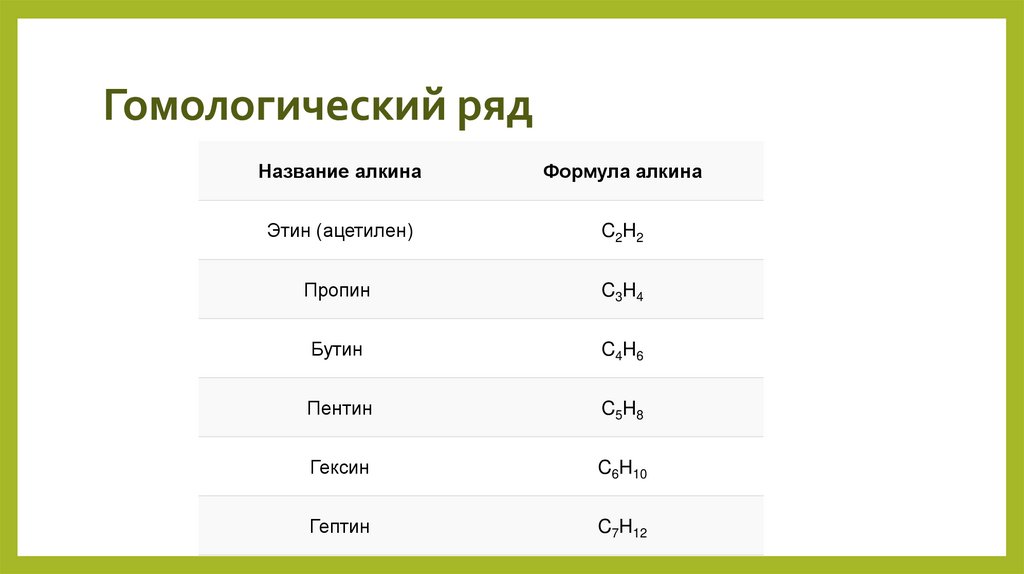 Гомологический ряд

| Название алкина | Формула алкина |
|---|---|
| Этин (ацетилен) | $C_2H_2$ |
| Пропин | $C_3H_4$ |
| Бутин | $C_4H_6$ |
| Пентин | $C_5H_8$ |
| Гексин | $C_6H_{10}$ |
| Гептин | $C_7H_{12}$ |